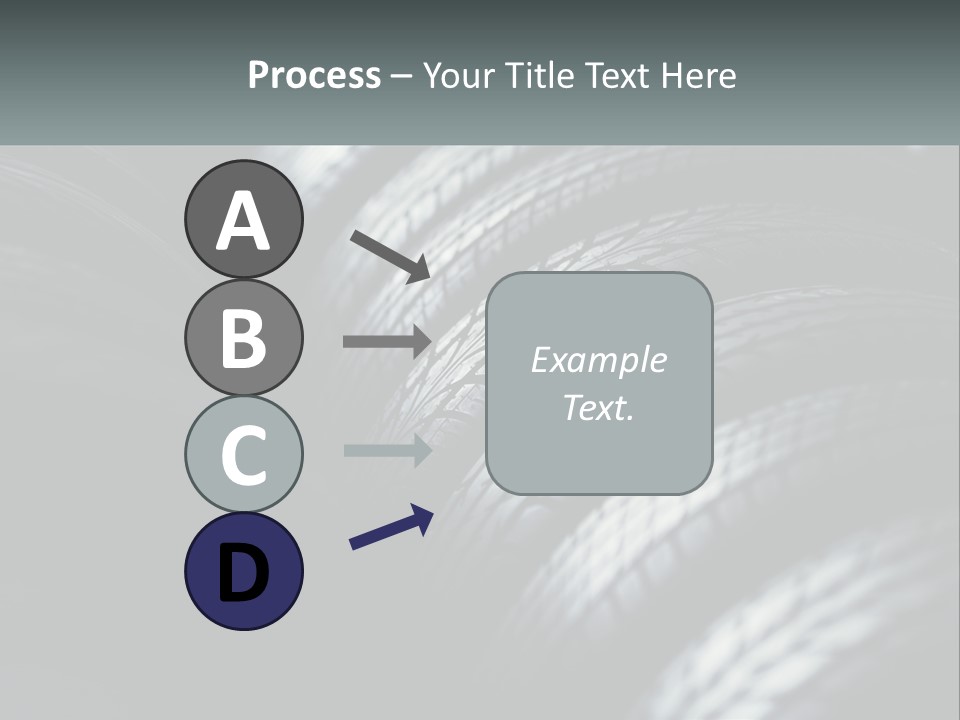 Process – Your Title Text Here

A

B

C

D

Example Text.